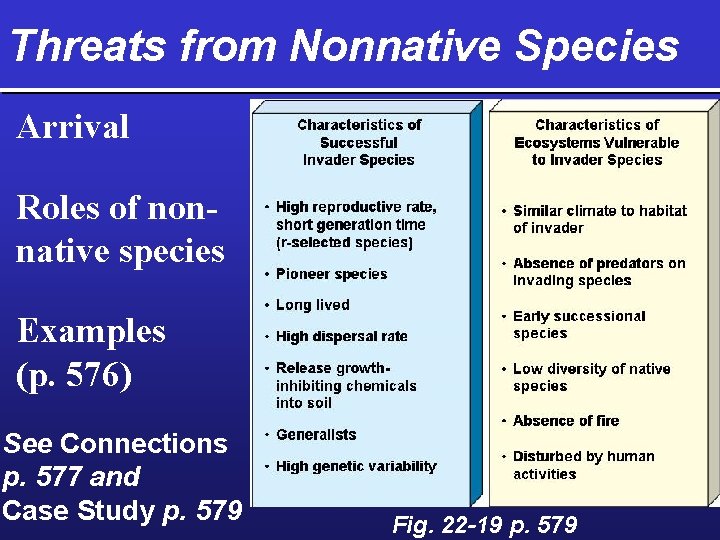 Threats from Nonnative Species

Arrival

Roles of non-native species

Examples (p. 576)

See Connections p. 577 and Case Study p. 579

Characteristics of Successful Invader Species

• High reproductive rate, short generation time (r-selected species)

• Pioneer species

• Long lived

• High dispersal rate

• Release growth-inhibiting chemicals into soil

• Generalists

• High genetic variability

Characteristics of Ecosystems Vulnerable to Invader Species

• Similar climate to habitat of invader

• Absence of predators on invading species

• Early successional species

• Low diversity of native species

• Absence of fire

• Disturbed by human activities

Fig. 22-19 p. 579